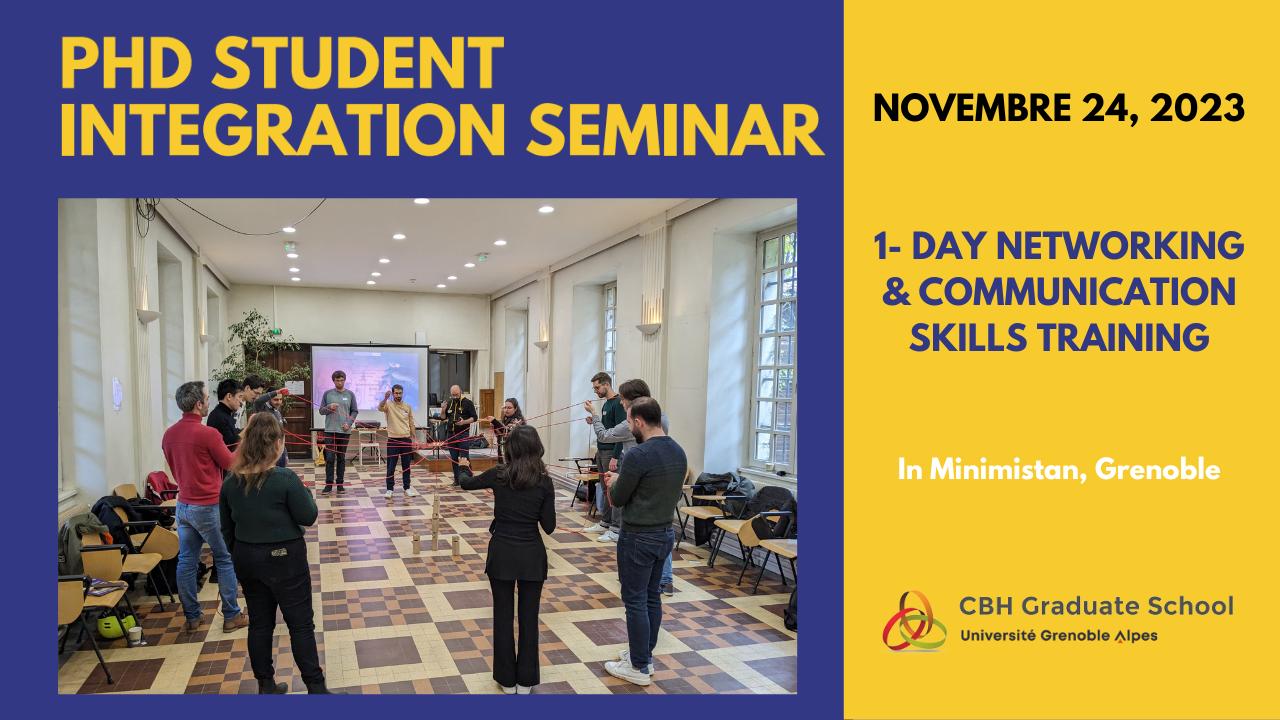 PHD STUDENT INTEGRATION SEMINAR

NOVEMBRE 24, 2023

1- DAY NETWORKING & COMMUNICATION SKILLS TRAINING

In Minimistan, Grenoble

CBH Graduate School
Université Grenoble Alpes